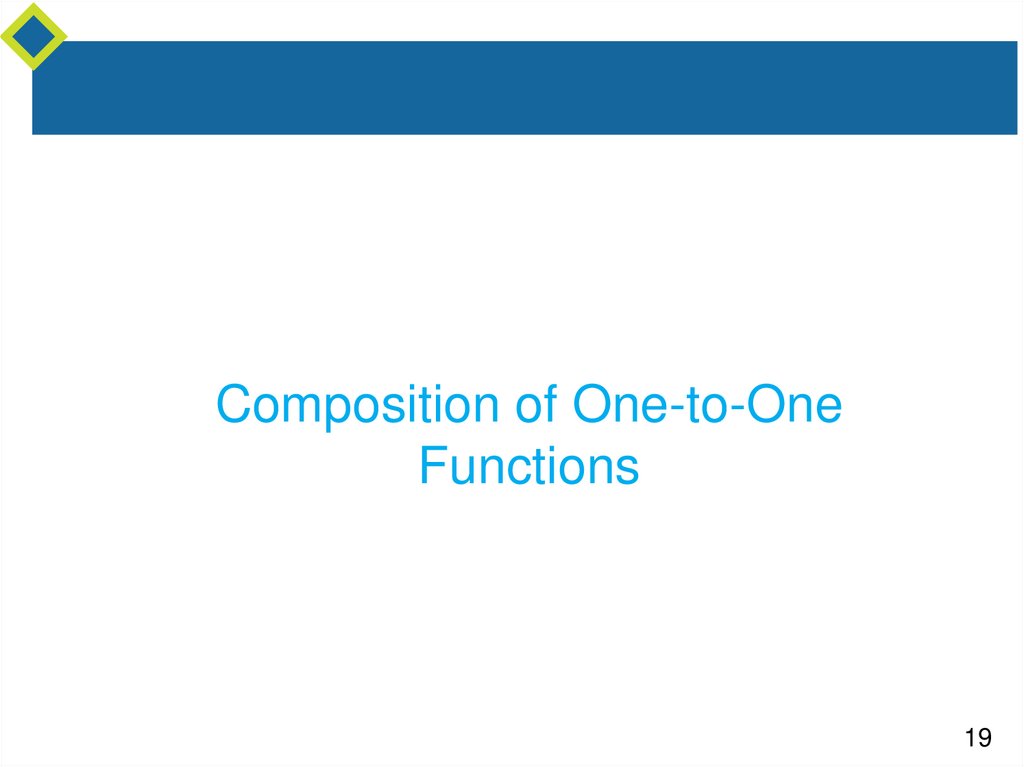 Composition of One-to-One Functions

19